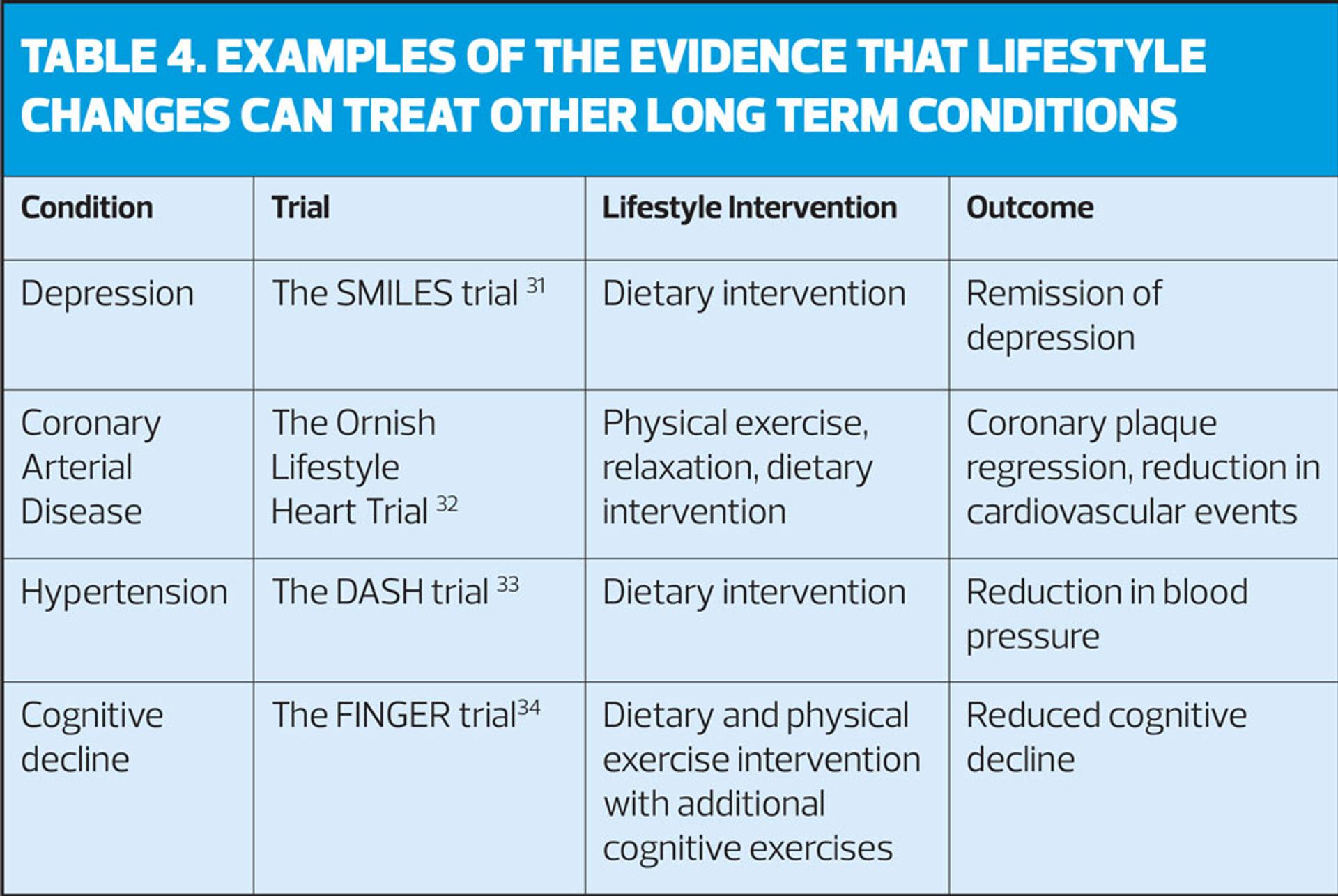 TABLE 4. EXAMPLES OF THE EVIDENCE THAT LIFESTYLE CHANGES CAN TREAT OTHER LONG TERM CONDITIONS

| Condition | Trial | Lifestyle Intervention | Outcome |
|---|---|---|---|
| Depression | The SMILES trial $^{31}$ | Dietary intervention | Remission of depression |
| Coronary Arterial Disease | The Ornish Lifestyle Heart Trial $^{32}$ | Physical exercise, relaxation, dietary intervention | Coronary plaque regression, reduction in cardiovascular events |
| Hypertension | The DASH trial $^{33}$ | Dietary intervention | Reduction in blood pressure |
| Cognitive decline | The FINGER trial$^{34}$ | Dietary and physical exercise intervention with additional cognitive exercises | Reduced cognitive decline |